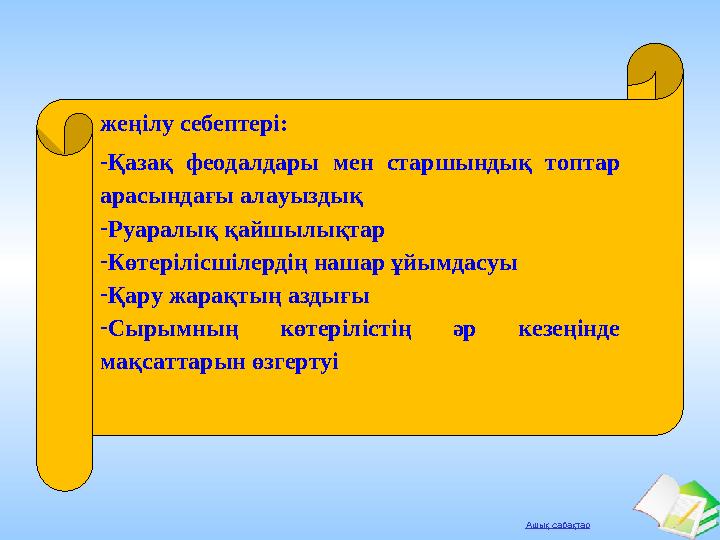 жеңілу себептері:

-Қазақ феодалдары мен старшындық топтар арасындағы алауыздық

-Руаралық қайшылықтар

-Көтерілісшілердің нашар ұйымдасуы

-Қару жарақтың аздығы

-Сырымның көтерілістің әр кезеңінде мақсаттарын өзгертуі

Ашық сабақтар